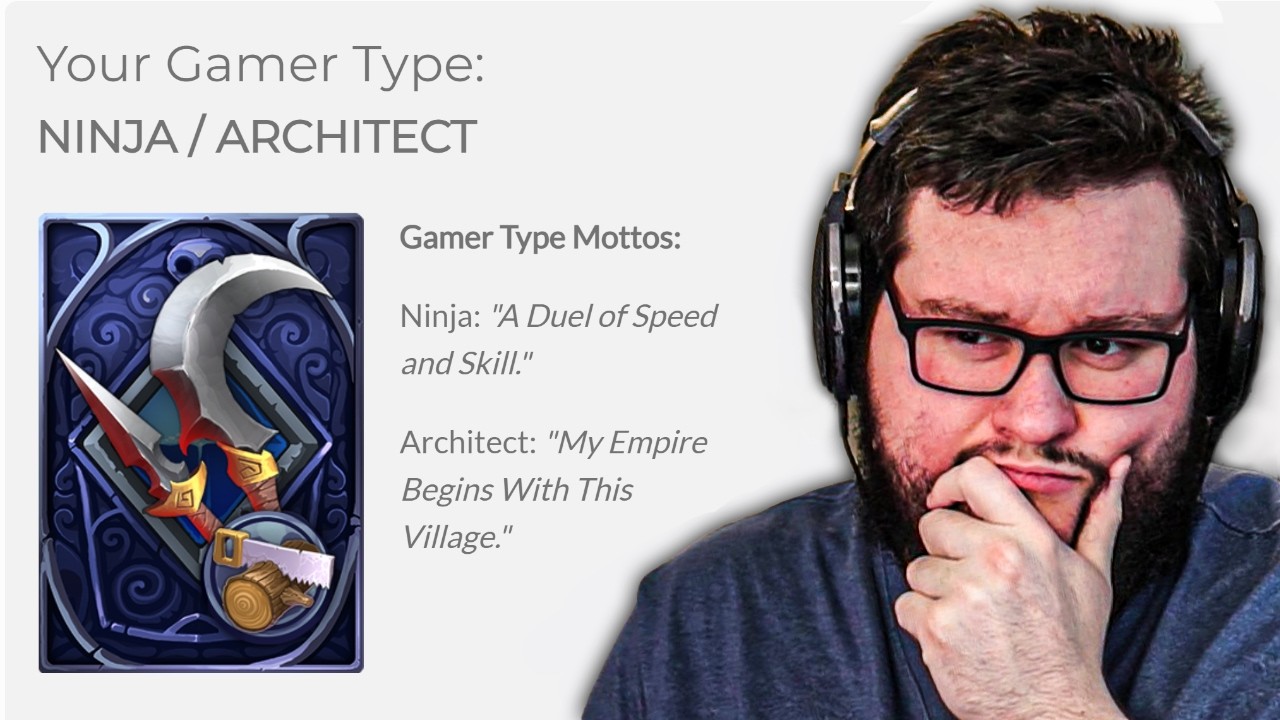 Your Gamer Type:
NINJA / ARCHITECT

Gamer Type Mottos:

Ninja: "A Duel of Speed and Skill."

Architect: "My Empire Begins With This Village."